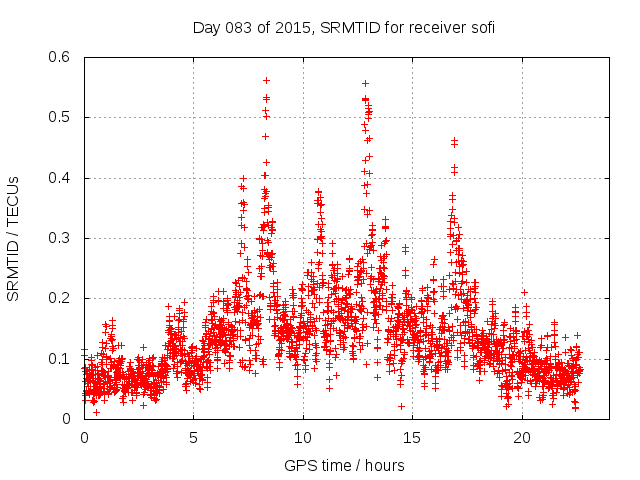 Day 083 of 2015, SRMTID for receiver sofi

SRMTID / TECUs

0.6
0.5
0.4
0.3
0.2
0.1
0

0
5
10
15
20

GPS time / hours